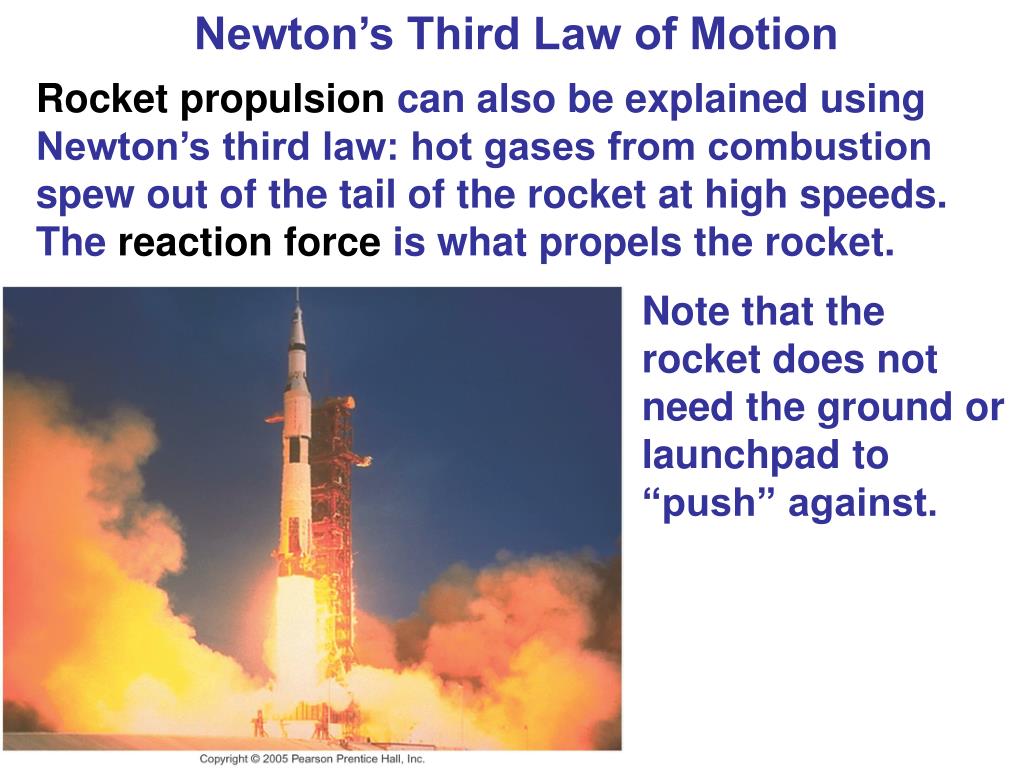 Newton's Third Law of Motion

Rocket propulsion can also be explained using Newton's third law: hot gases from combustion spew out of the tail of the rocket at high speeds. The reaction force is what propels the rocket.

Note that the rocket does not need the ground or launchpad to "push" against.

Copyright © 2005 Pearson Prentice Hall, Inc.